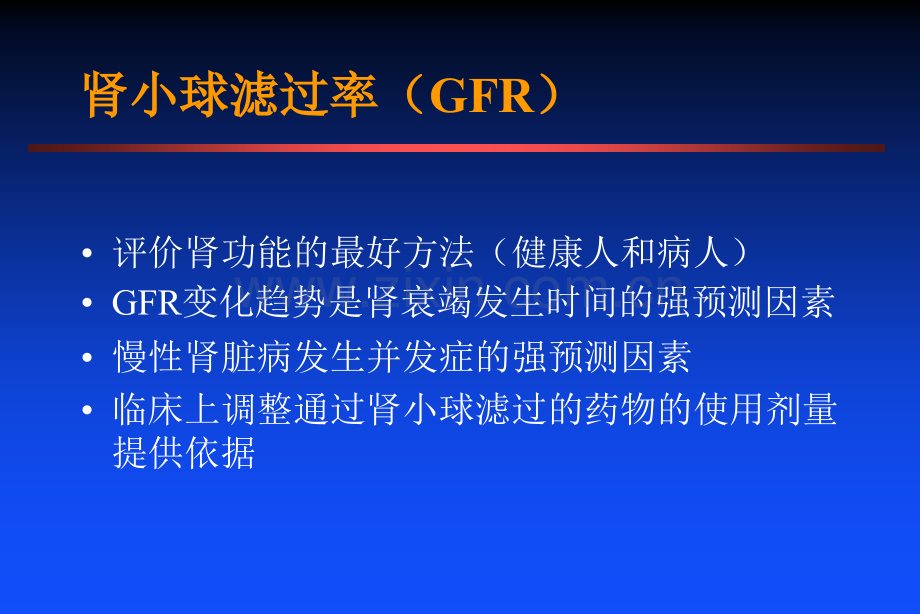 肾小球滤过率（GFR）

• 评价肾功能的最好方法（健康人和病人）
• GFR变化趋势是肾衰竭发生时间的强预测因素
• 慢性肾脏病发生并发症的强预测因素
• 临床上调整通过肾小球滤过的药物的使用剂量提供依据